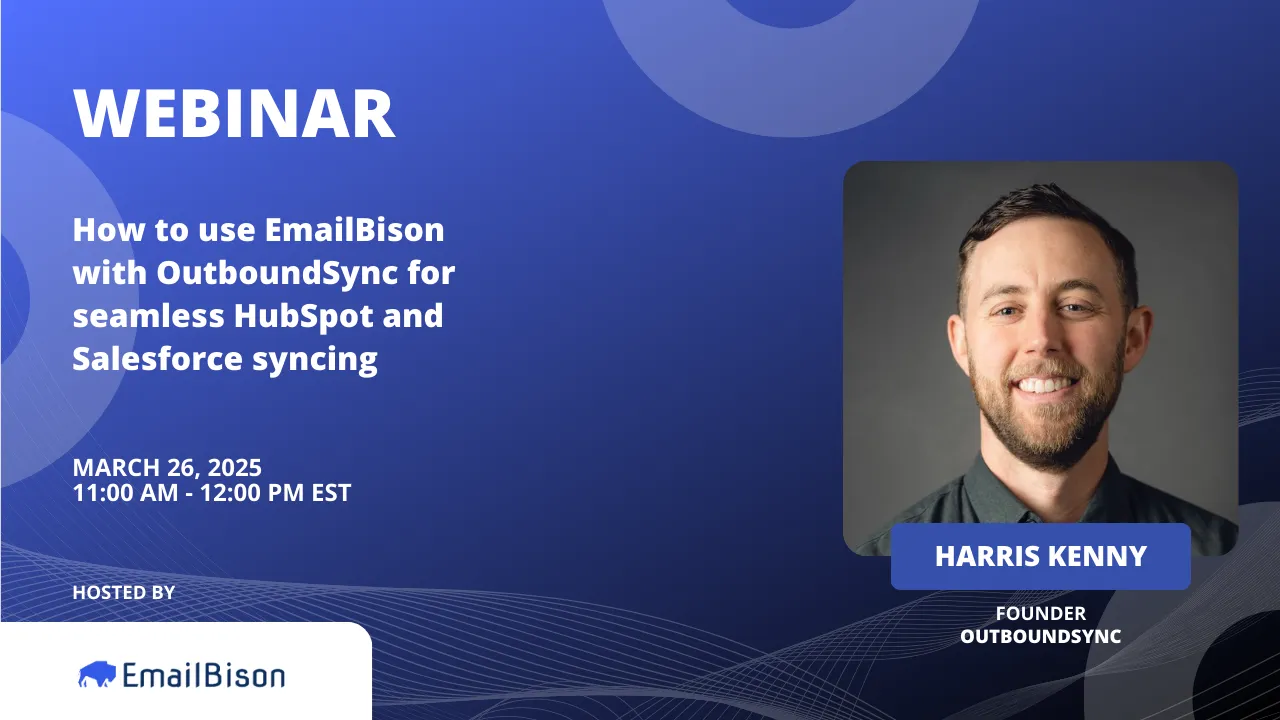 WEBINAR

How to use EmailBison with OutboundSync for seamless HubSpot and Salesforce syncing

MARCH 26, 2025
11:00 AM - 12:00 PM EST

HOSTED BY

EmailBison

HARRIS KENNY

FOUNDER
OUTBOUNDSYNC